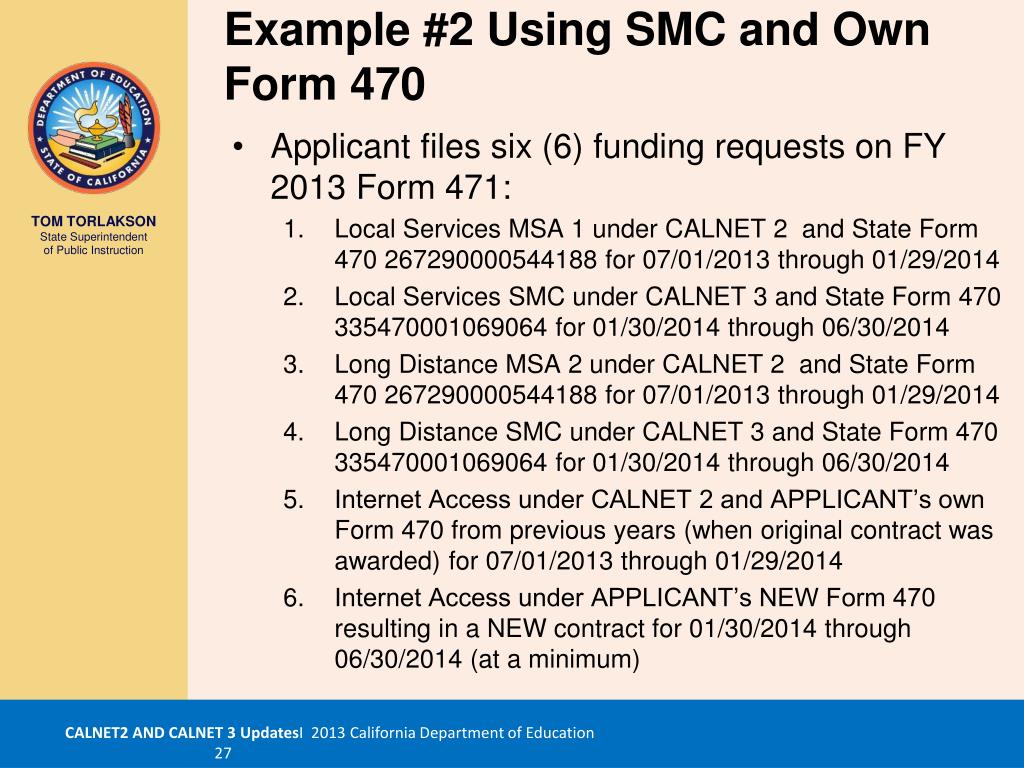 DEPARTMENT OF EDUCATION
STATE OF CALIFORNIA

TOM TORLAKSON
State Superintendent of Public Instruction

Example #2 Using SMC and Own Form 470

• Applicant files six (6) funding requests on FY 2013 Form 471:
1. Local Services MSA 1 under CALNET 2 and State Form 470 267290000544188 for 07/01/2013 through 01/29/2014
2. Local Services SMC under CALNET 3 and State Form 470 335470001069064 for 01/30/2014 through 06/30/2014
3. Long Distance MSA 2 under CALNET 2 and State Form 470 267290000544188 for 07/01/2013 through 01/29/2014
4. Long Distance SMC under CALNET 3 and State Form 470 335470001069064 for 01/30/2014 through 06/30/2014
5. Internet Access under CALNET 2 and APPLICANT's own Form 470 from previous years (when original contract was awarded) for 07/01/2013 through 01/29/2014
6. Internet Access under APPLICANT's NEW Form 470 resulting in a NEW contract for 01/30/2014 through 06/30/2014 (at a minimum)

CALNET2 AND CALNET 3 UpdatesI 2013 California Department of Education
27